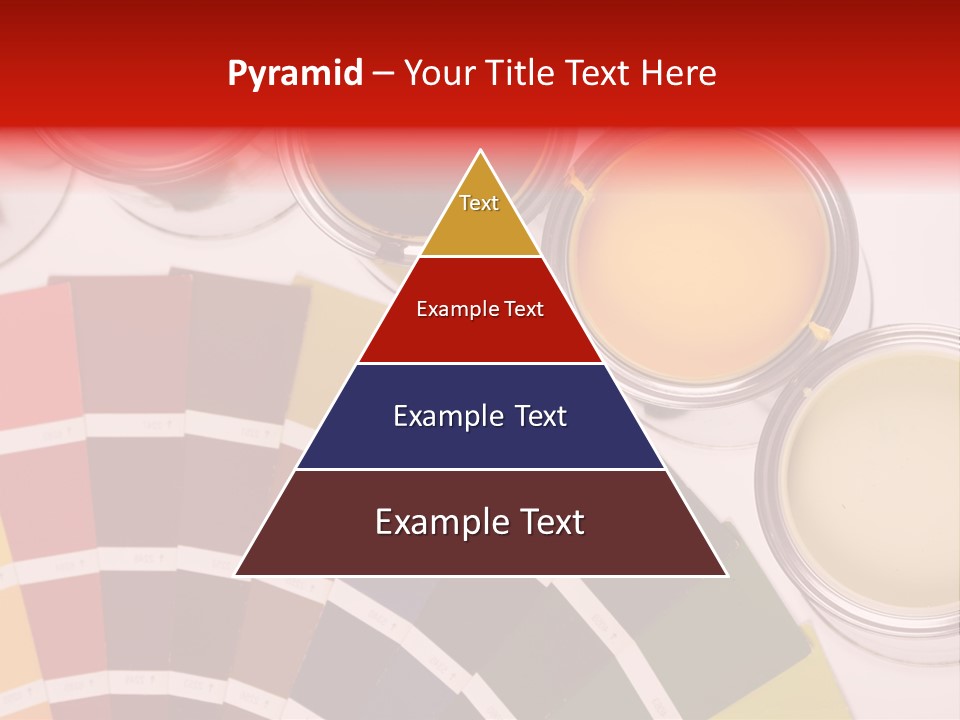 Pyramid – Your Title Text Here

Text

Example Text

Example Text

Example Text